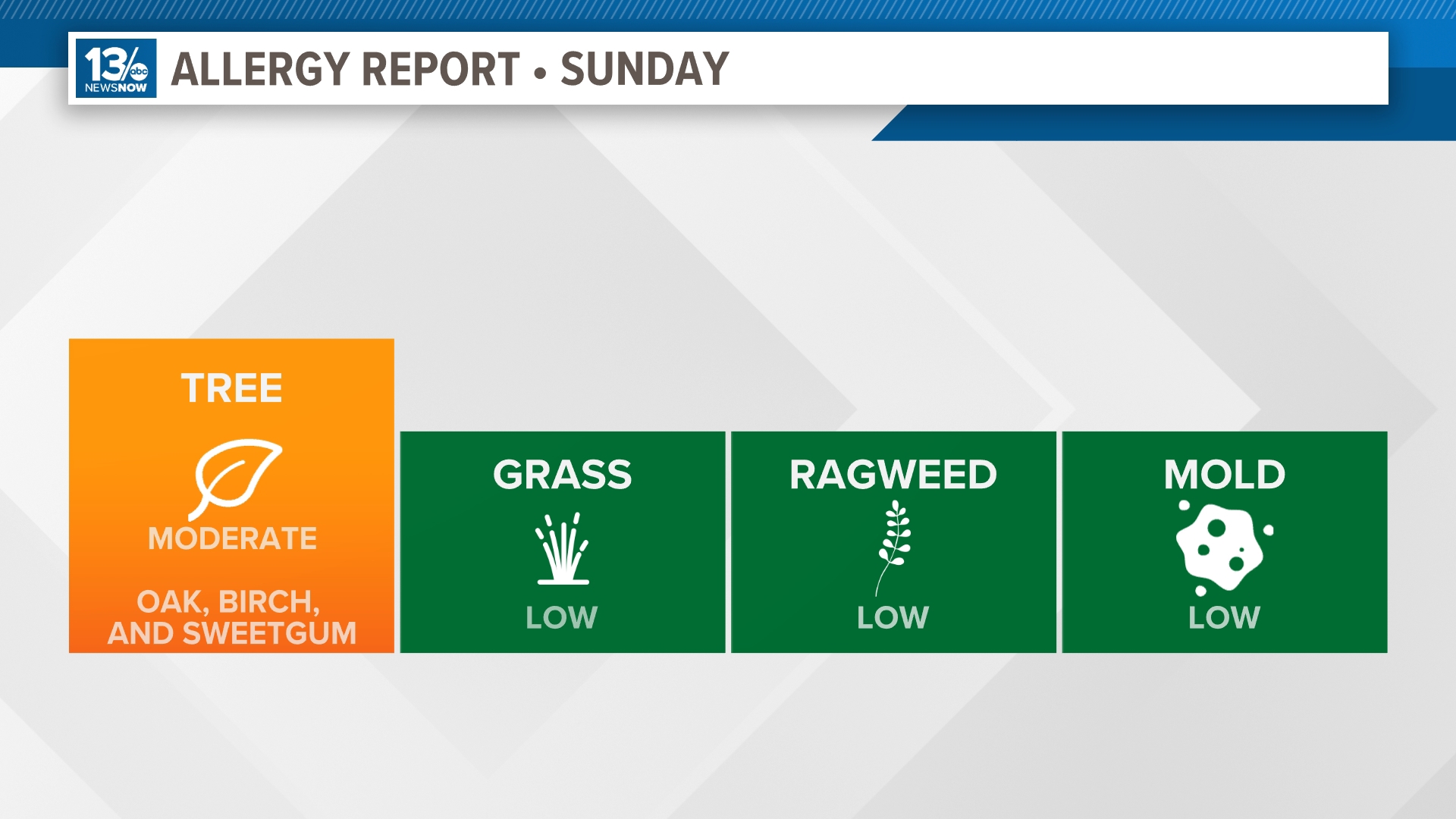 13 abc NEWSNOW

ALLERGY REPORT • SUNDAY

TREE

MODERATE

OAK, BIRCH, AND SWEETGUM

GRASS

LOW

RAGWEED

LOW

MOLD

LOW